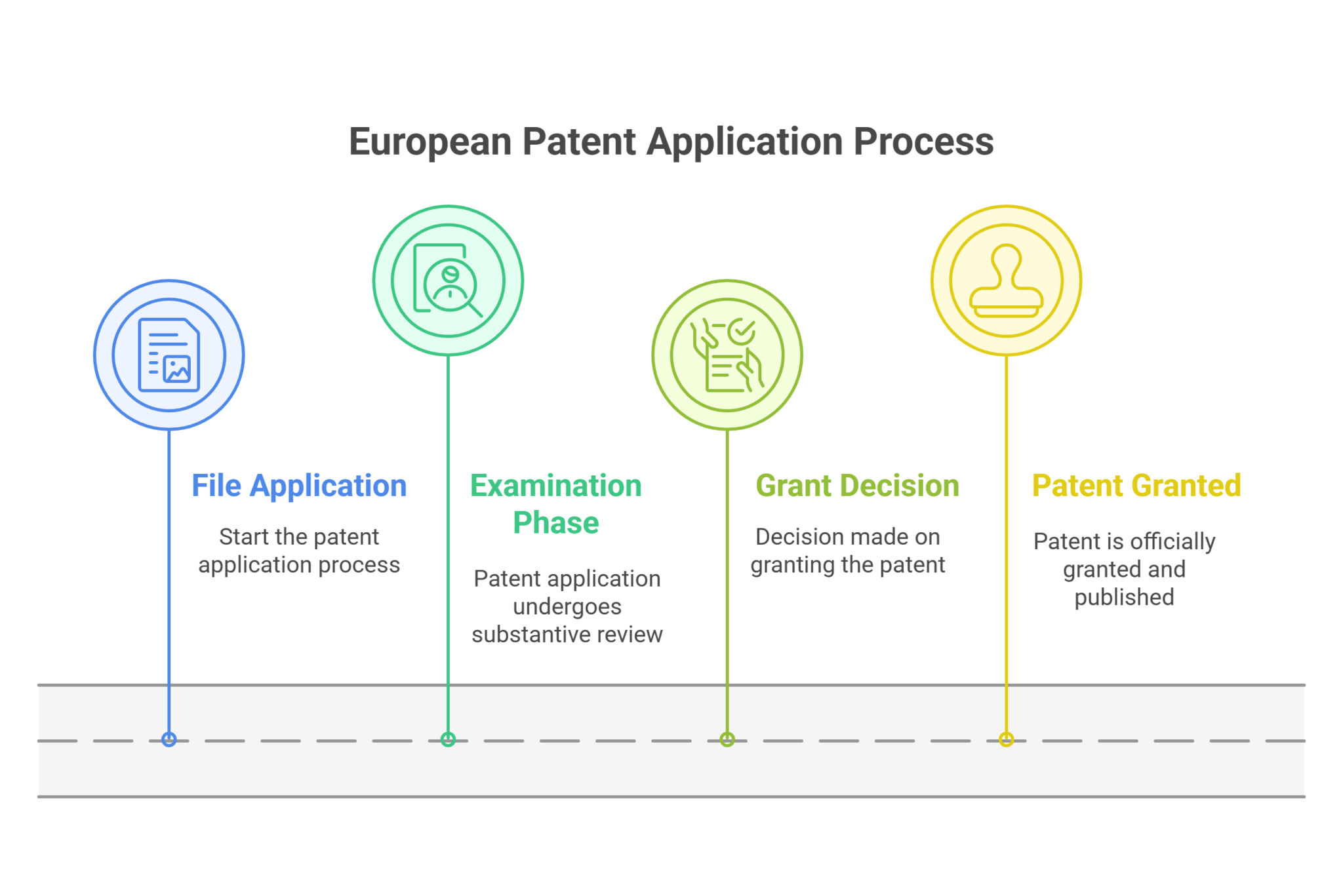 European Patent Application Process

File Application

Start the patent application process

Examination Phase

Patent application undergoes substantive review

Grant Decision

Decision made on granting the patent

Patent Granted

Patent is officially granted and published